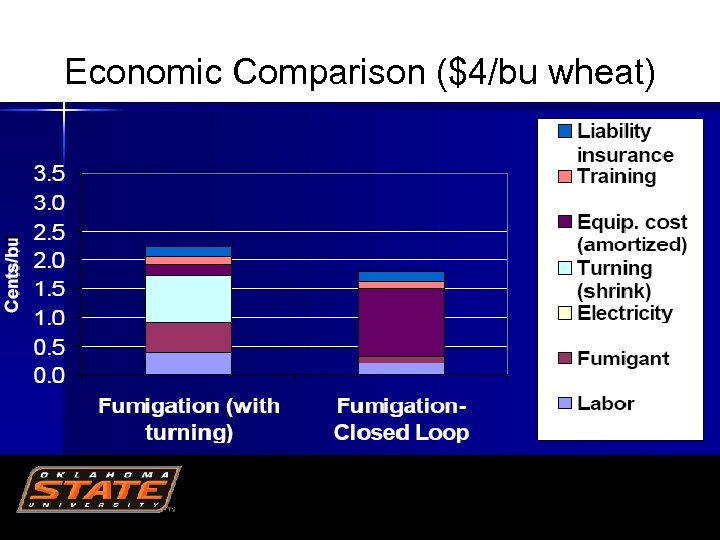 Economic Comparison ($4/bu wheat)

Cents/bu

3.5
3.0
2.5
2.0
1.5
1.0
0.5
0.0

Fumigation (with turning)

Fumigation-Closed Loop

Liability insurance
Training
Equip. cost (amortized)
Turning (shrink)
Electricity
Fumigant
Labor

OKLAHOMA STATE UNIVERSITY